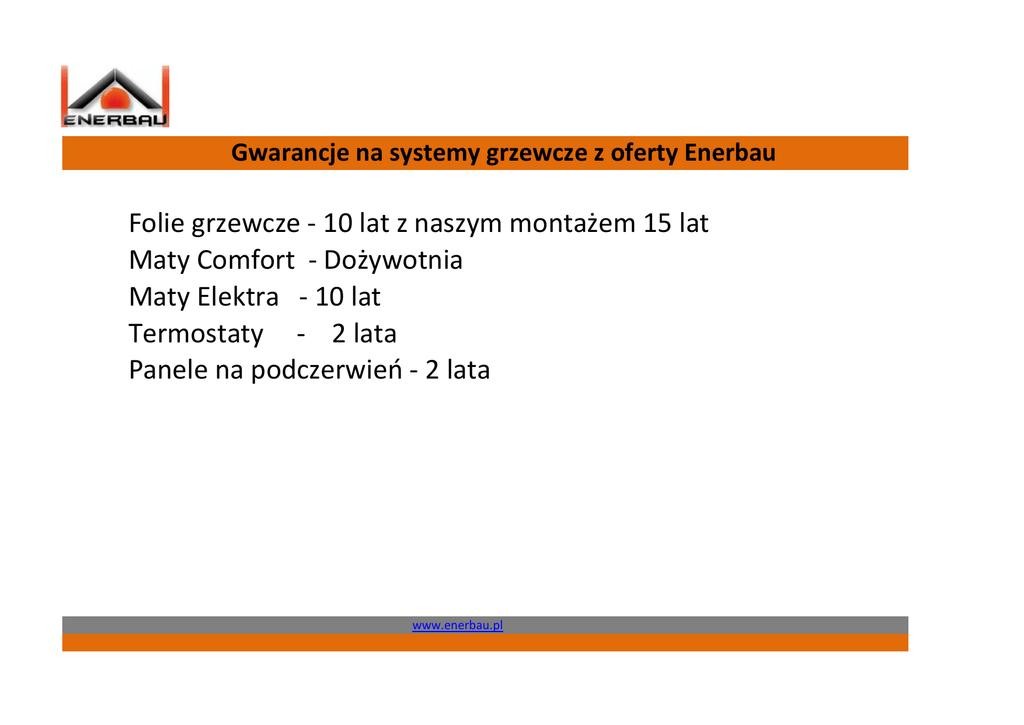 ENERBAU

Gwarancje na systemy grzewcze z oferty Enerbau

Folie grzewcze - 10 lat z naszym montażem 15 lat
Maty Comfort - Dożywotnia
Maty Elektra - 10 lat
Termostaty - 2 lata
Panele na podczerwień - 2 lata

www.enerbau.pl